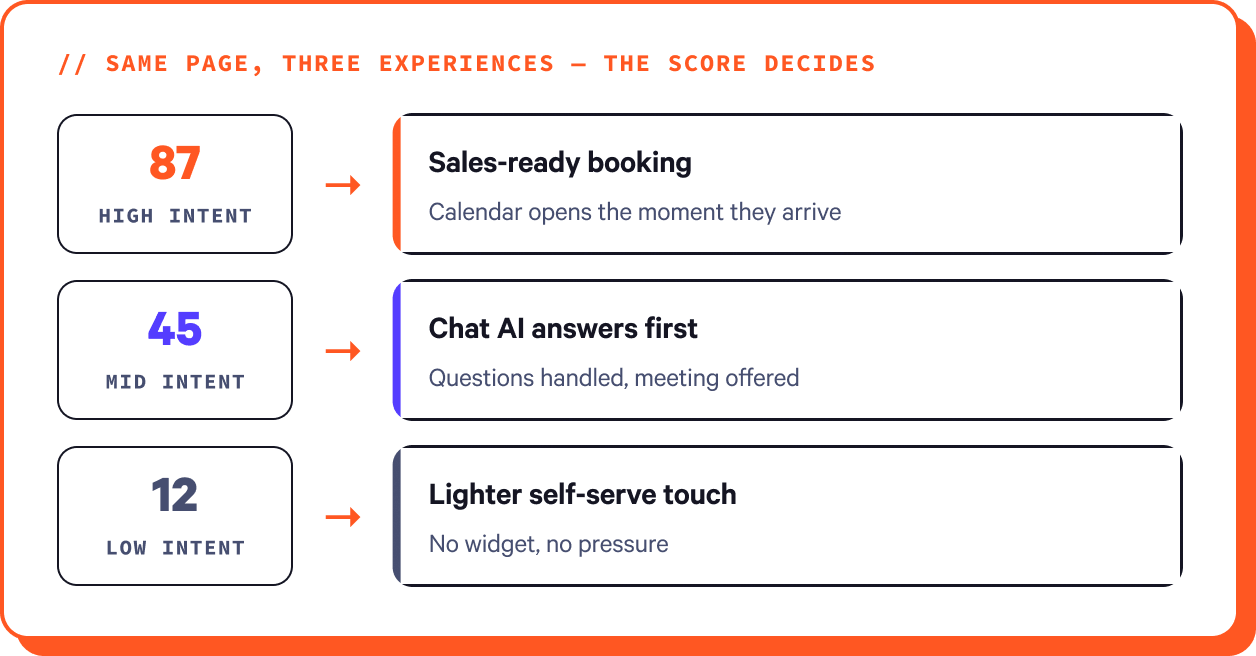 // SAME PAGE, THREE EXPERIENCES — THE SCORE DECIDES

87
HIGH INTENT
→
Sales-ready booking
Calendar opens the moment they arrive

45
MID INTENT
→
Chat AI answers first
Questions handled, meeting offered

12
LOW INTENT
→
Lighter self-serve touch
No widget, no pressure